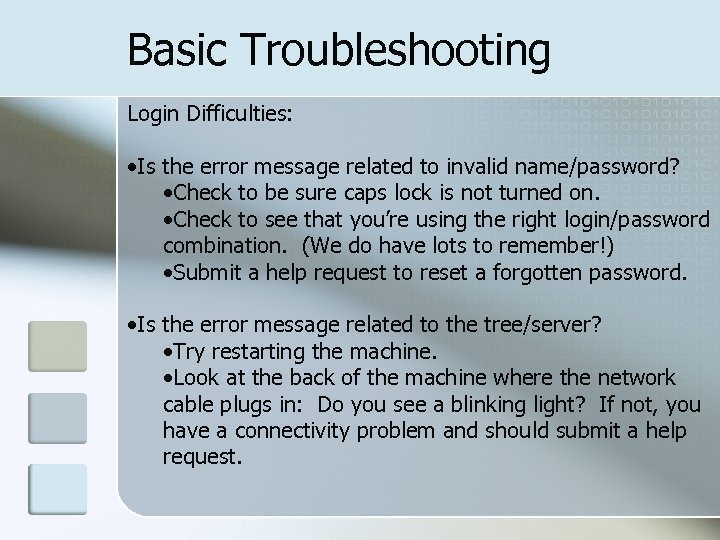 Basic Troubleshooting

Login Difficulties:

•Is the error message related to invalid name/password?
•Check to be sure caps lock is not turned on.
•Check to see that you're using the right login/password combination. (We do have lots to remember!)
•Submit a help request to reset a forgotten password.

•Is the error message related to the tree/server?
•Try restarting the machine.
•Look at the back of the machine where the network cable plugs in: Do you see a blinking light? If not, you have a connectivity problem and should submit a help request.